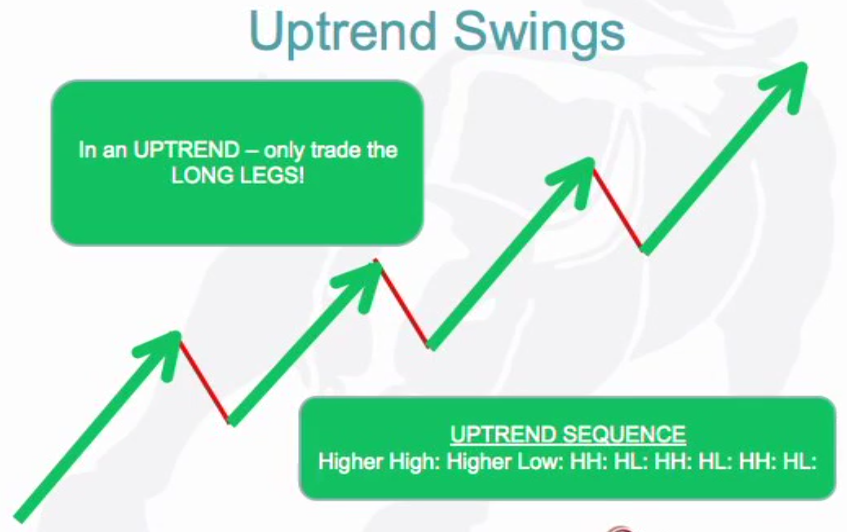 Uptrend Swings

In an UPTREND – only trade the LONG LEGS!

UPTREND SEQUENCE
Higher High: Higher Low: HH: HL: HH: HL: HH: HL: